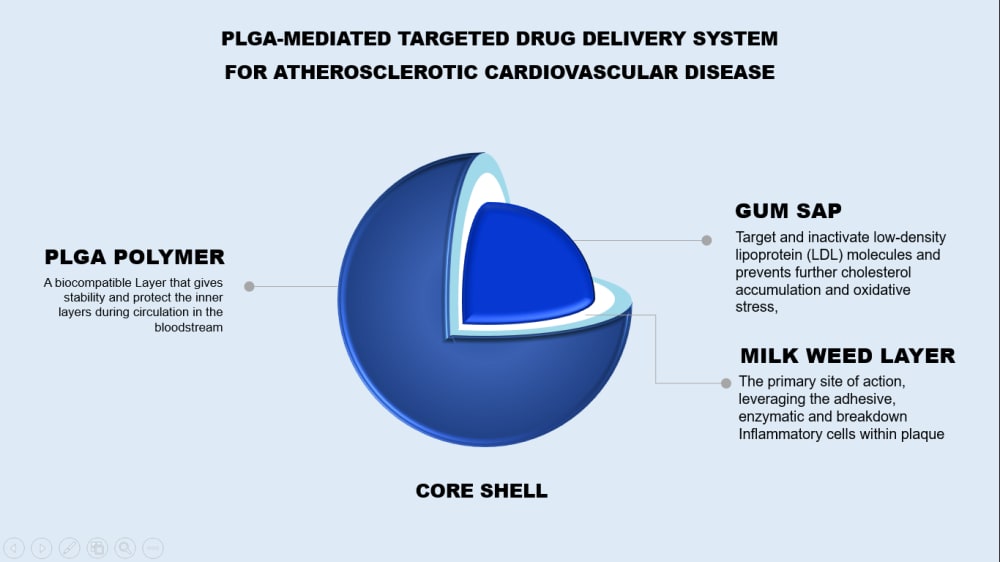 PLGA-MEDIATED TARGETED DRUG DELIVERY SYSTEM
FOR ATHEROSCLEROTIC CARDIOVASCULAR DISEASE

PLGA POLYMER

A biocompatible Layer that gives stability and protect the inner layers during circulation in the bloodstream

GUM SAP

Target and inactivate low-density lipoprotein (LDL) molecules and prevents further cholesterol accumulation and oxidative stress,

MILK WEED LAYER

The primary site of action, leveraging the adhesive, enzymatic and breakdown Inflammatory cells within plaque

CORE SHELL